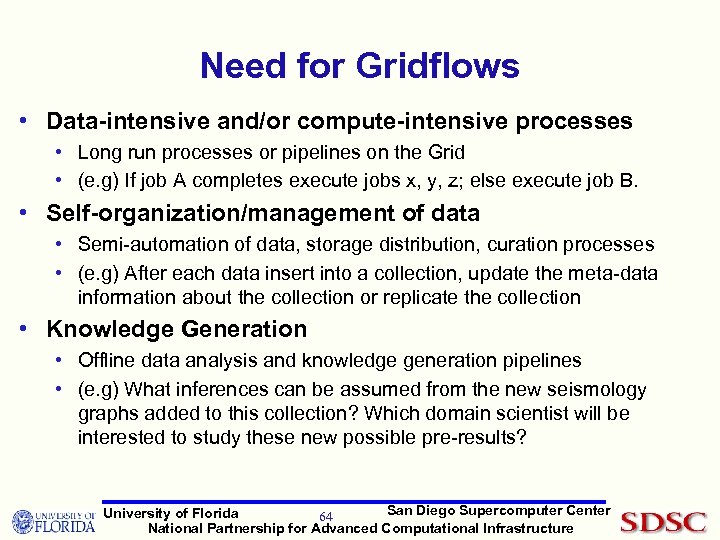 Need for Gridflows

• Data-intensive and/or compute-intensive processes
  • Long run processes or pipelines on the Grid
  • (e.g) If job A completes execute jobs x, y, z; else execute job B.

• Self-organization/management of data
  • Semi-automation of data, storage distribution, curation processes
  • (e.g) After each data insert into a collection, update the meta-data information about the collection or replicate the collection

• Knowledge Generation
  • Offline data analysis and knowledge generation pipelines
  • (e.g) What inferences can be assumed from the new seismology graphs added to this collection? Which domain scientist will be interested to study these new possible pre-results?

UNIVERSITY OF FLORIDA
University of Florida
64
San Diego Supercomputer Center
National Partnership for Advanced Computational Infrastructure
SDSC